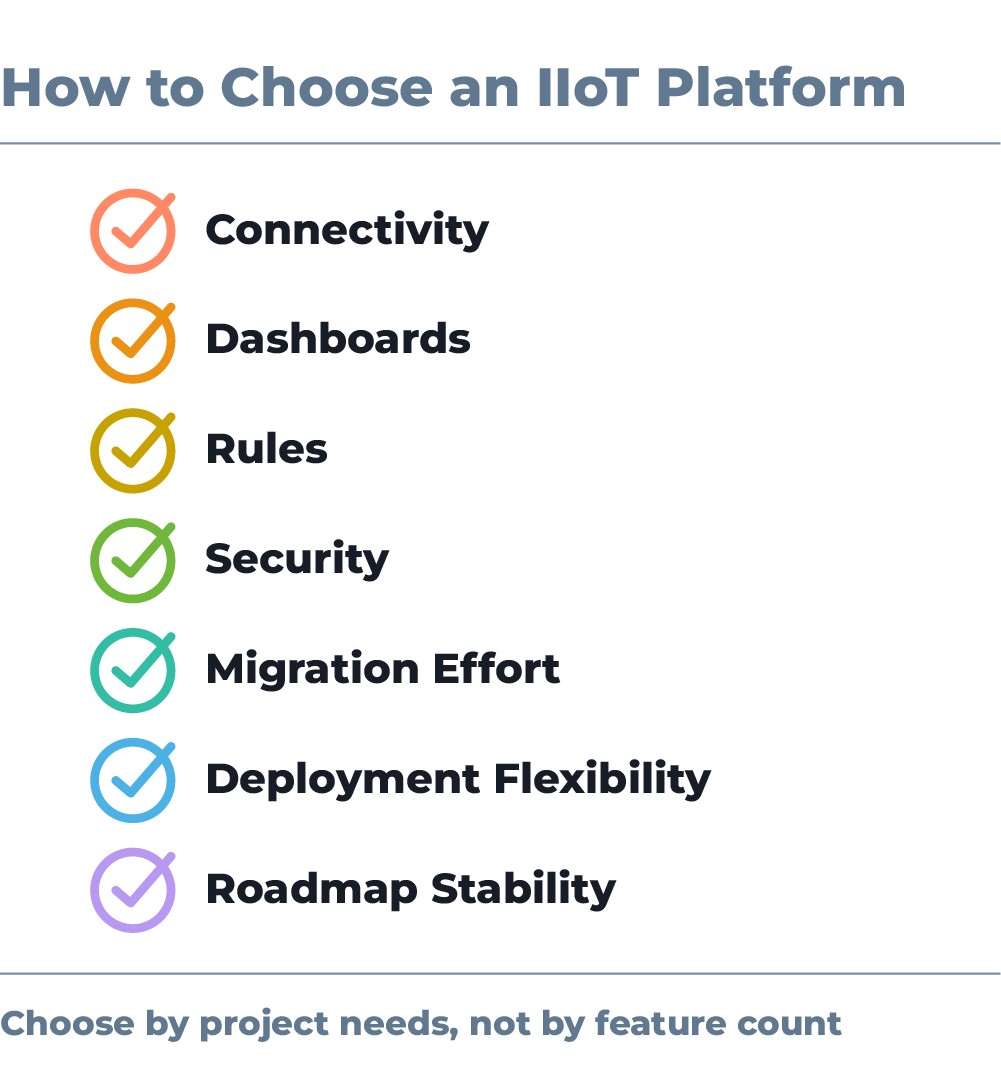 How to Choose an IIoT Platform

Connectivity

Dashboards

Rules

Security

Migration Effort

Deployment Flexibility

Roadmap Stability

Choose by project needs, not by feature count